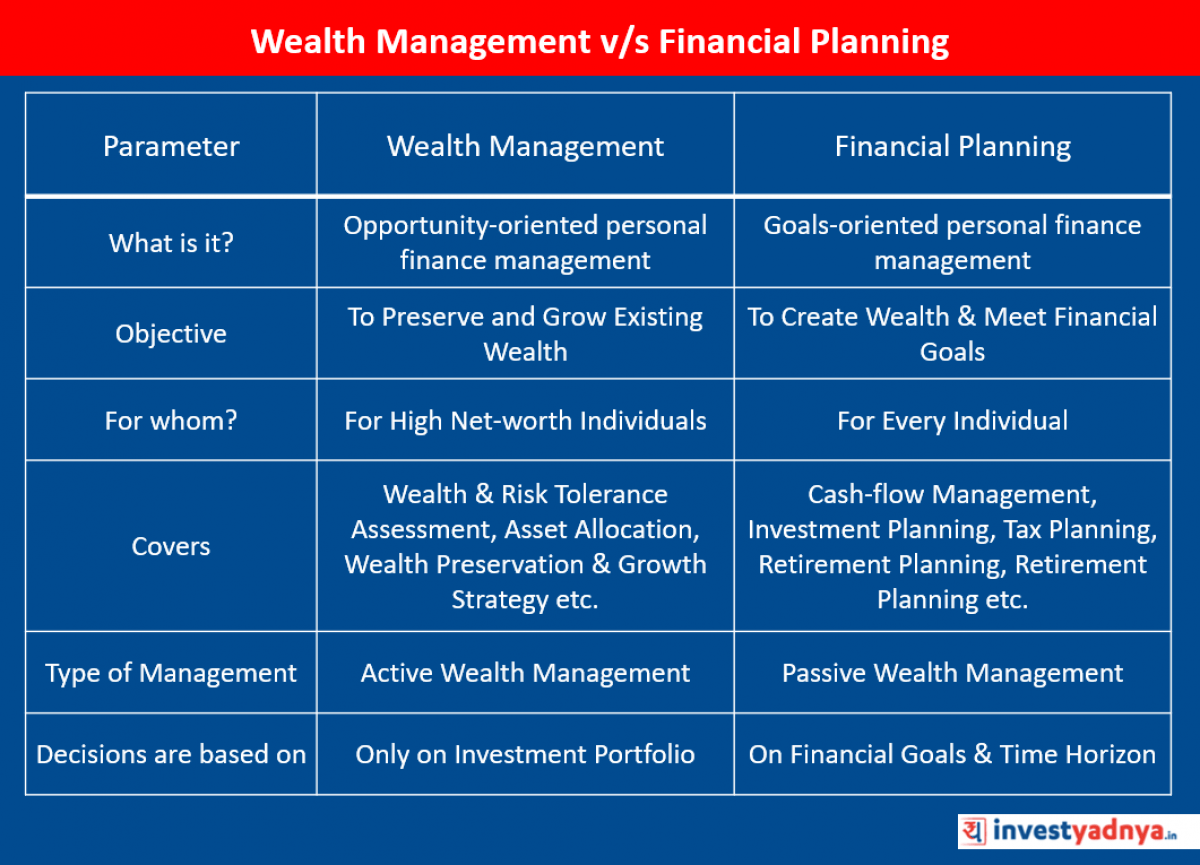 Wealth Management v/s Financial Planning

| Parameter | Wealth Management | Financial Planning |
|---|---|---|
| What is it? | Opportunity-oriented personal finance management | Goals-oriented personal finance management |
| Objective | To Preserve and Grow Existing Wealth | To Create Wealth & Meet Financial Goals |
| For whom? | For High Net-worth Individuals | For Every Individual |
| Covers | Wealth & Risk Tolerance Assessment, Asset Allocation, Wealth Preservation & Growth Strategy etc. | Cash-flow Management, Investment Planning, Tax Planning, Retirement Planning, Retirement Planning etc. |
| Type of Management | Active Wealth Management | Passive Wealth Management |
| Decisions are based on | Only on Investment Portfolio | On Financial Goals & Time Horizon |

य investyadnya.in